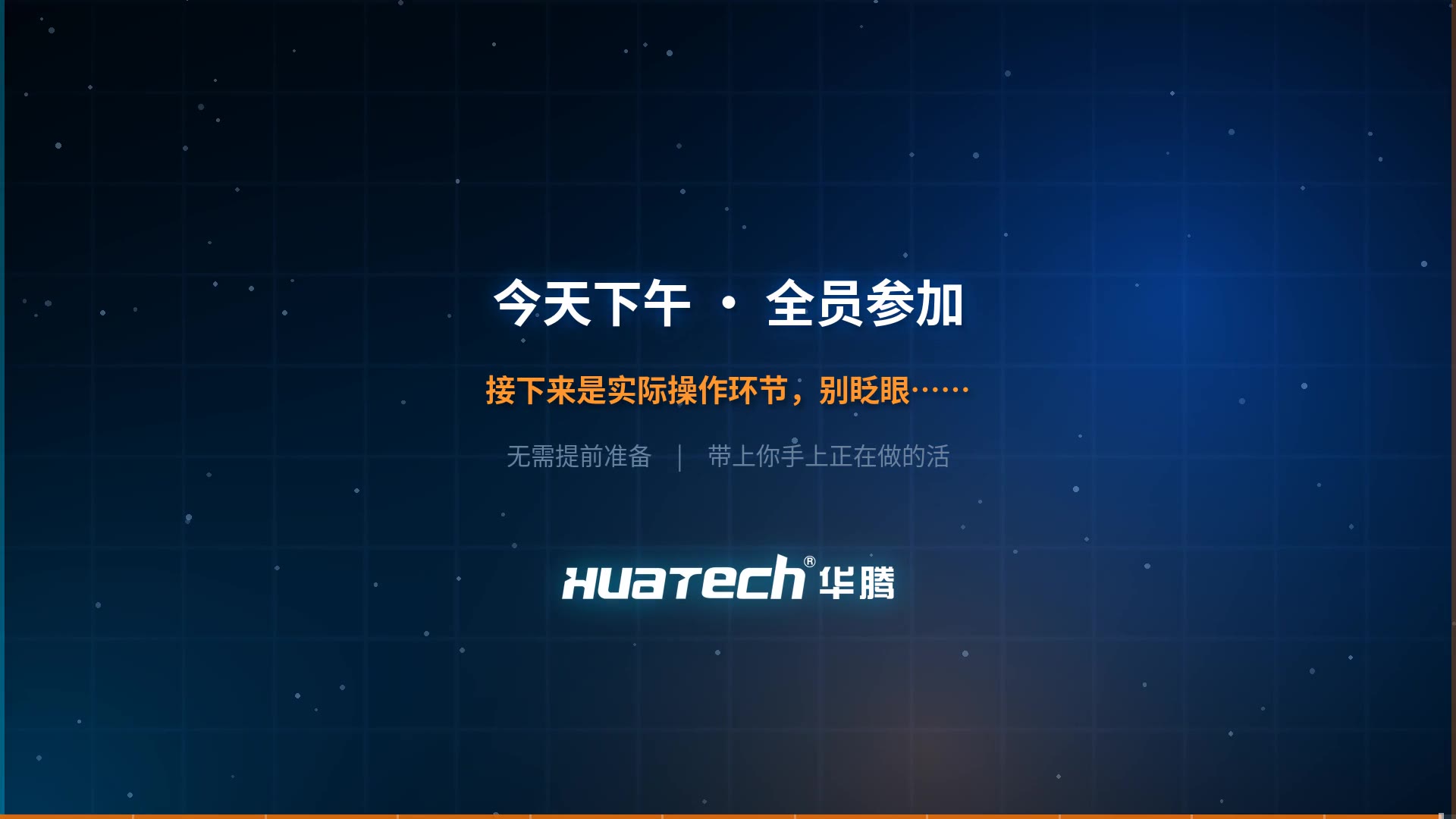 今天下午 · 全员参加

接下来是实际操作环节，别眨眼……

无需提前准备 | 带上你手上正在做的活

HUATECH® 华腾